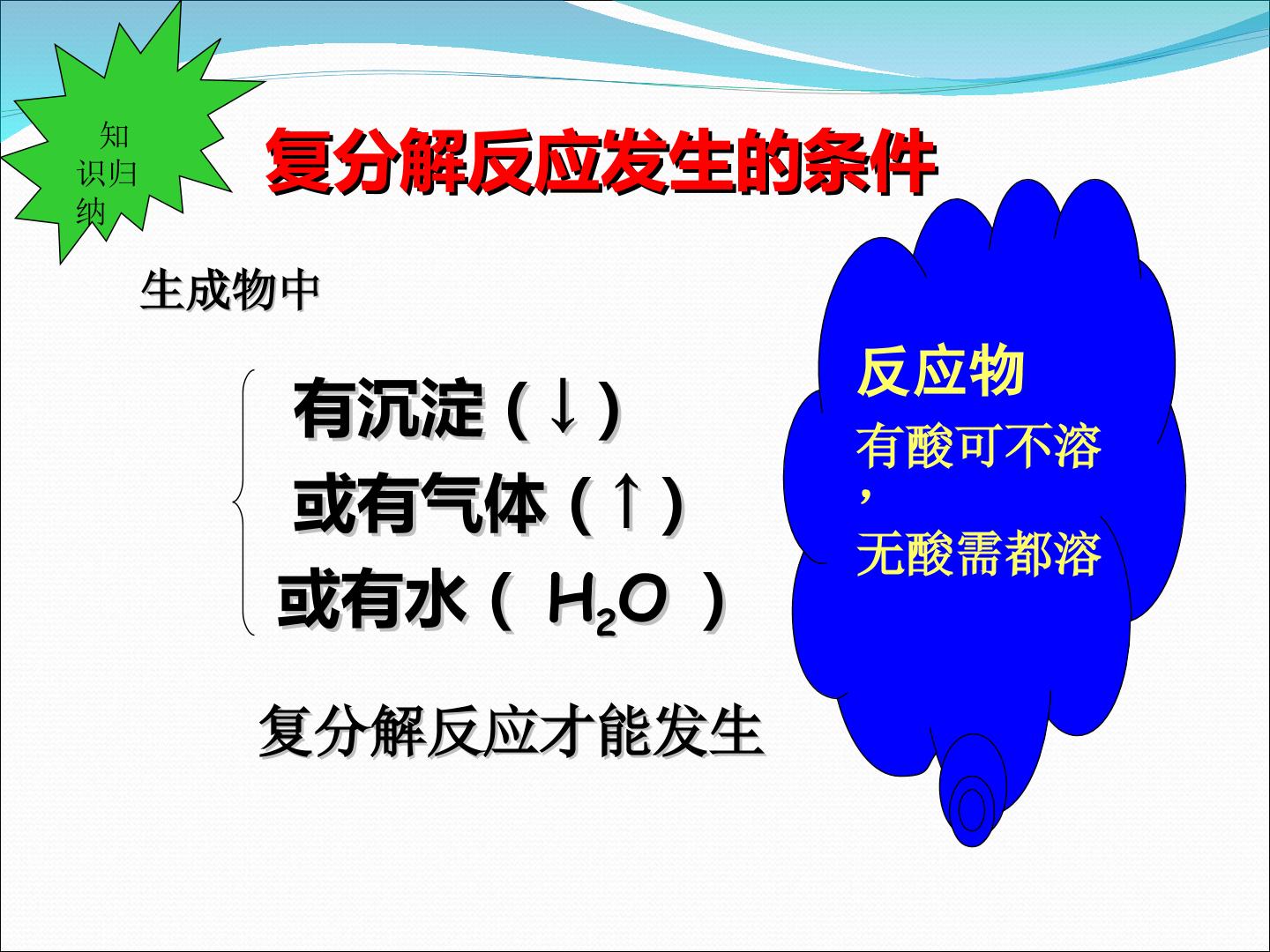 知识归纳

复分解反应发生的条件

生成物中

有沉淀(↓)
或有气体(↑)
或有水($H_2O$)

复分解反应才能发生

反应物
有酸可不溶，
无酸需都溶